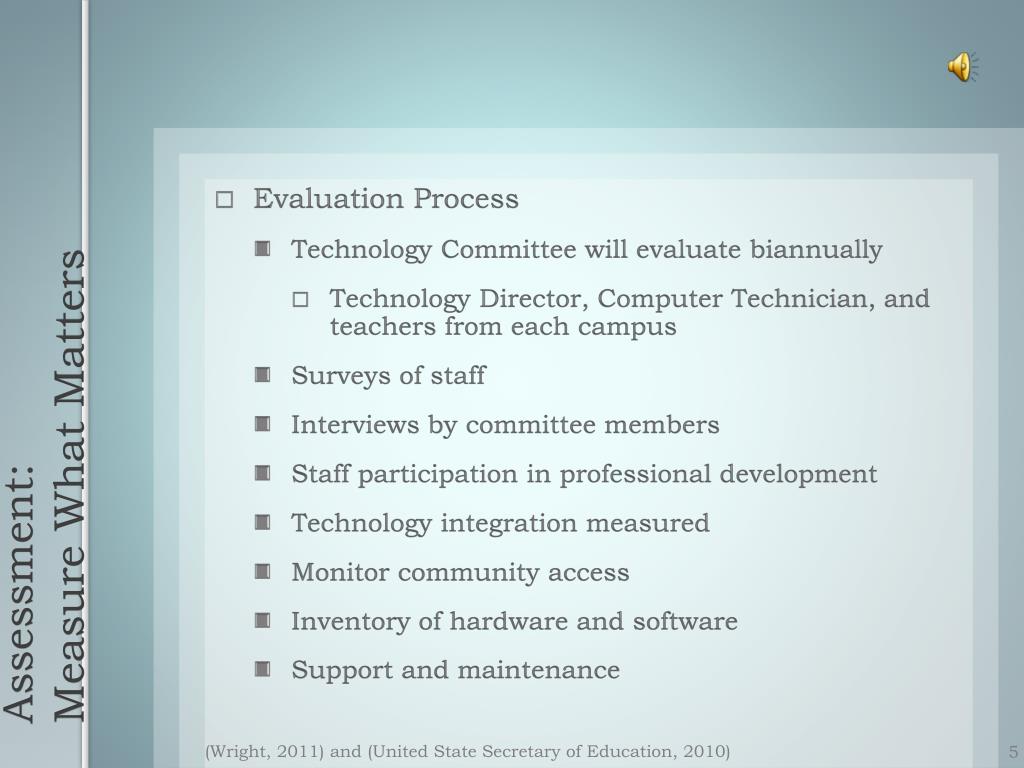 Assessment:
Measure What Matters

Evaluation Process

Technology Committee will evaluate biannually

Technology Director, Computer Technician, and teachers from each campus

Surveys of staff

Interviews by committee members

Staff participation in professional development

Technology integration measured

Monitor community access

Inventory of hardware and software

Support and maintenance

(Wright, 2011) and (United State Secretary of Education, 2010)

5